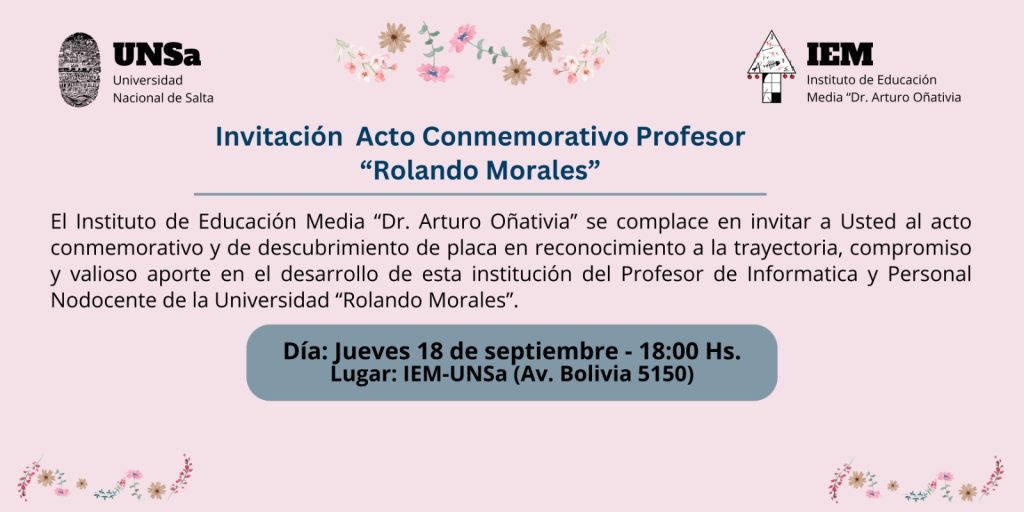 UNSa
Universidad
Nacional de Salta

IEM
Instituto de Educación
Media "Dr. Arturo Oñativia

Invitación Acto Conmemorativo Profesor "Rolando Morales"

El Instituto de Educación Media "Dr. Arturo Oñativia" se complace en invitar a Usted al acto conmemorativo y de descubrimiento de placa en reconocimiento a la trayectoria, compromiso y valioso aporte en el desarrollo de esta institución del Profesor de Informatica y Personal Nodocente de la Universidad "Rolando Morales".

Día: Jueves 18 de septiembre - 18:00 Hs.
Lugar: IEM-UNSa (Av. Bolivia 5150)